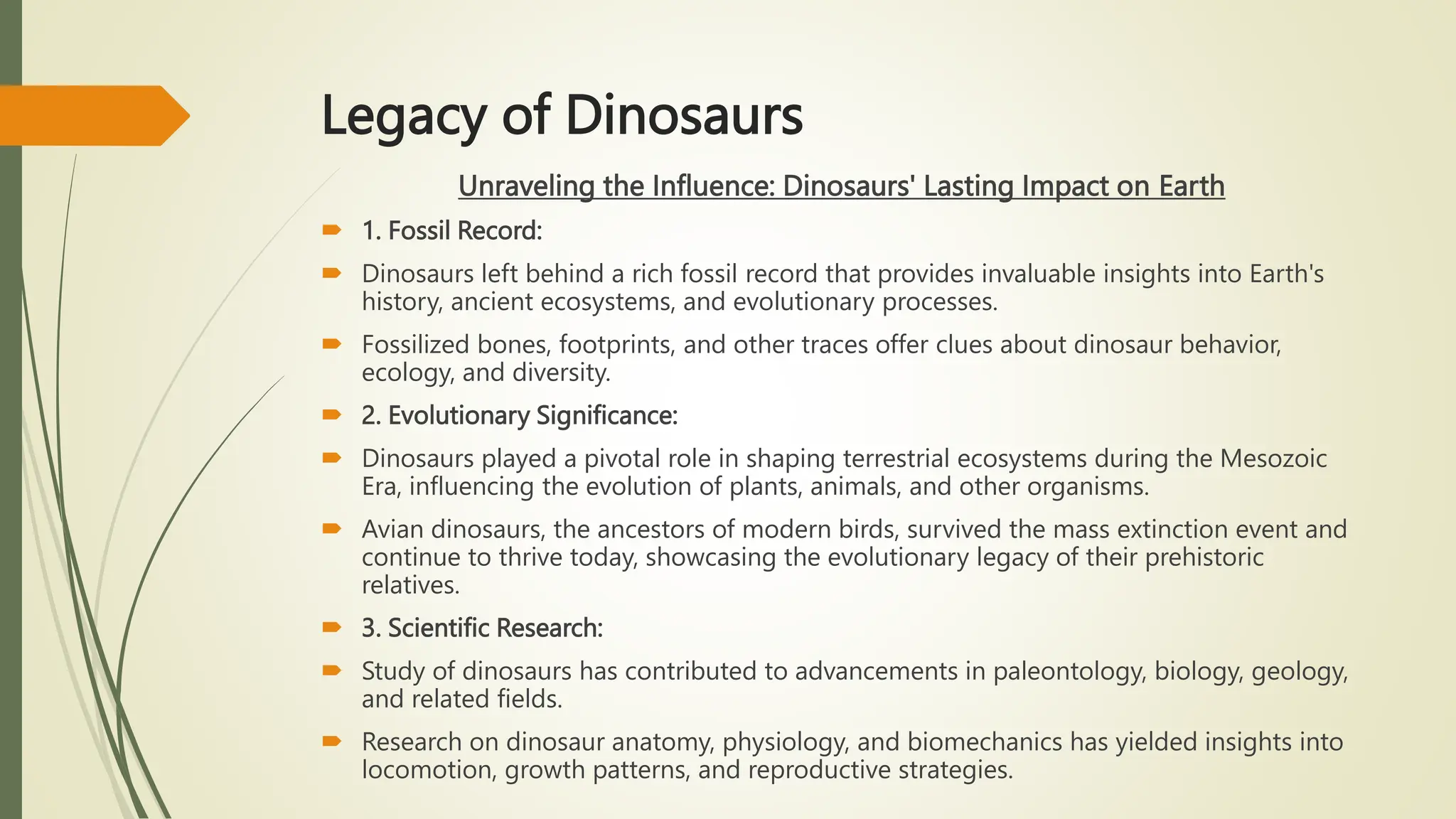 Legacy of Dinosaurs

Unraveling the Influence: Dinosaurs' Lasting Impact on Earth

1. Fossil Record:

Dinosaurs left behind a rich fossil record that provides invaluable insights into Earth's history, ancient ecosystems, and evolutionary processes.

Fossilized bones, footprints, and other traces offer clues about dinosaur behavior, ecology, and diversity.

2. Evolutionary Significance:

Dinosaurs played a pivotal role in shaping terrestrial ecosystems during the Mesozoic Era, influencing the evolution of plants, animals, and other organisms.

Avian dinosaurs, the ancestors of modern birds, survived the mass extinction event and continue to thrive today, showcasing the evolutionary legacy of their prehistoric relatives.

3. Scientific Research:

Study of dinosaurs has contributed to advancements in paleontology, biology, geology, and related fields.

Research on dinosaur anatomy, physiology, and biomechanics has yielded insights into locomotion, growth patterns, and reproductive strategies.